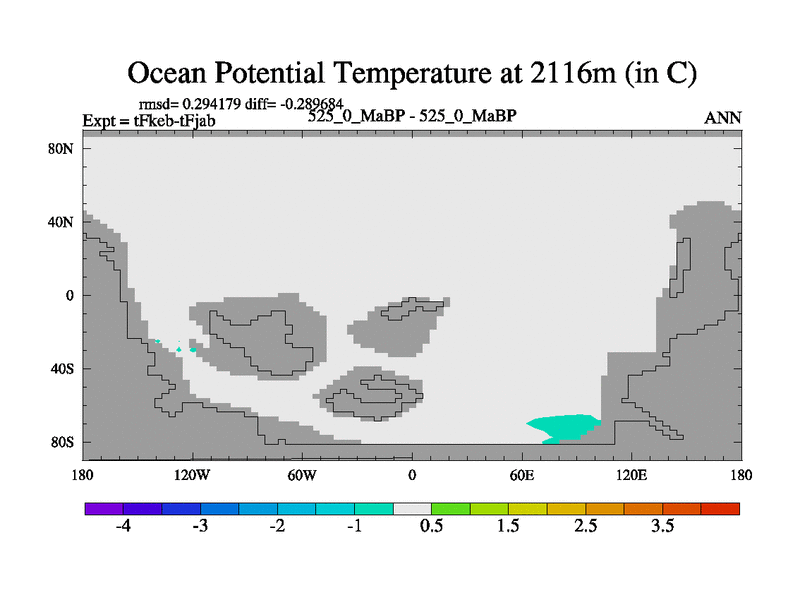 Ocean Potential Temperature at 2116m (in C)

rmsd= 0.294179 diff= -0.289684
Expt = tFkeb-tFjab
525_0_MaBP - 525_0_MaBP
ANN

80N
40N
0
40S
80S

180
120W
60W
0
60E
120E
180

-4
-3
-2
-1
0.5
1.5
2.5
3.5